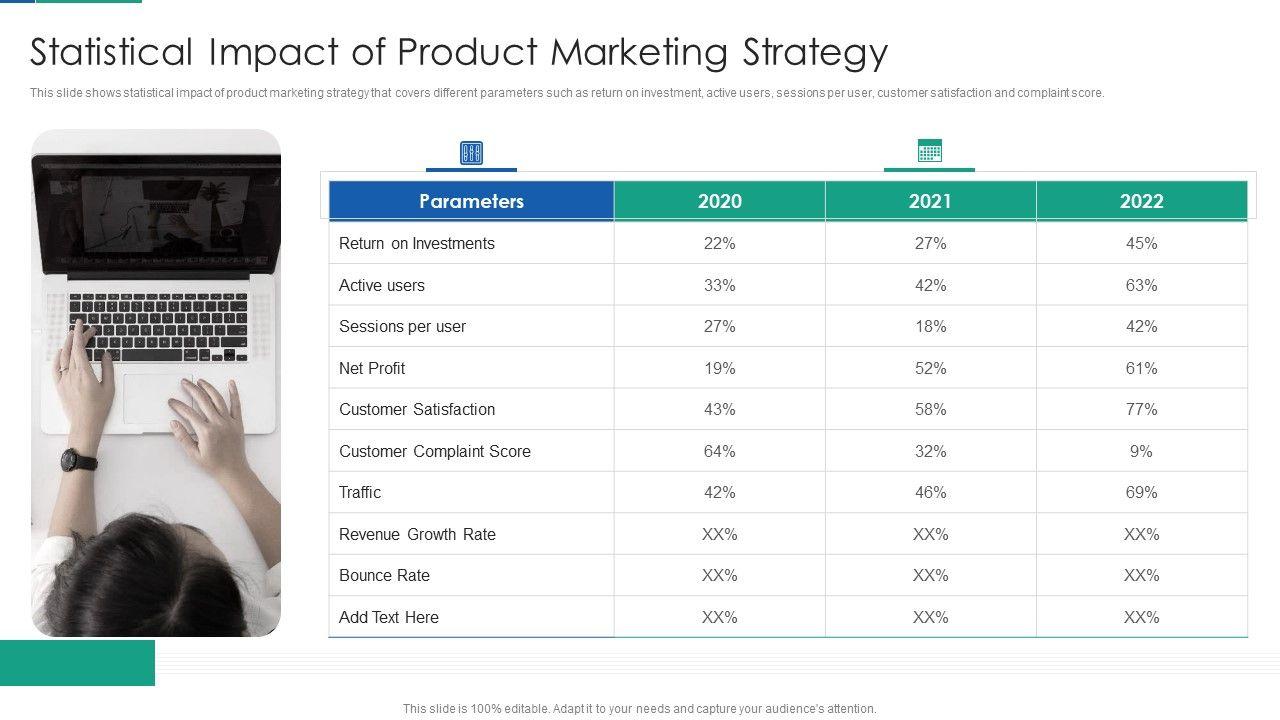 Statistical Impact of Product Marketing Strategy

This slide shows statistical impact of product marketing strategy that covers different parameters such as return on investment, active users, sessions per user, customer satisfaction and complaint score.

| Parameters | 2020 | 2021 | 2022 |
|---|---|---|---|
| Return on Investments | 22% | 27% | 45% |
| Active users | 33% | 42% | 63% |
| Sessions per user | 27% | 18% | 42% |
| Net Profit | 19% | 52% | 61% |
| Customer Satisfaction | 43% | 58% | 77% |
| Customer Complaint Score | 64% | 32% | 9% |
| Traffic | 42% | 46% | 69% |
| Revenue Growth Rate | XX% | XX% | XX% |
| Bounce Rate | XX% | XX% | XX% |
| Add Text Here | XX% | XX% | XX% |

This slide is 100% editable. Adapt it to your needs and capture your audience's attention.